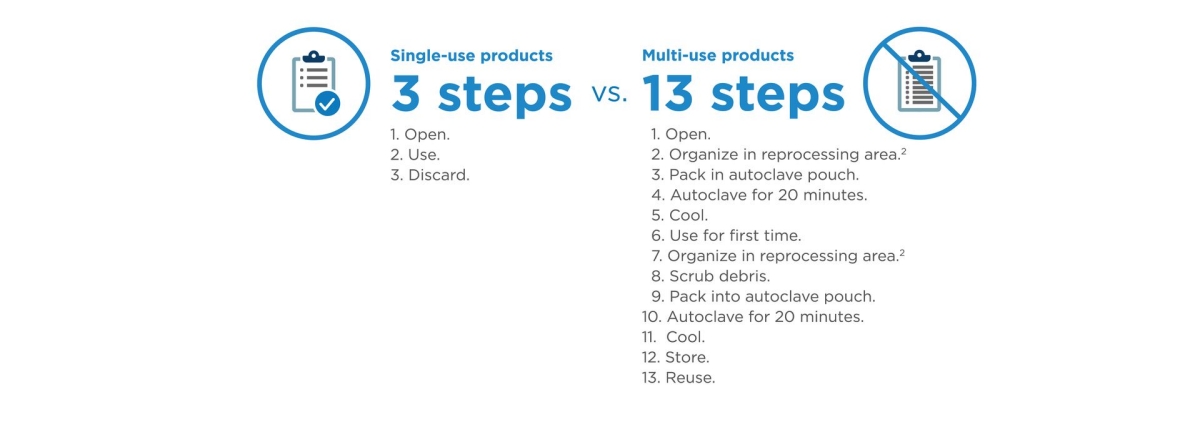 Single-use products
3 steps
1. Open.
2. Use.
3. Discard.

vs.

Multi-use products
13 steps
1. Open.
2. Organize in reprocessing area.$^2$
3. Pack in autoclave pouch.
4. Autoclave for 20 minutes.
5. Cool.
6. Use for first time.
7. Organize in reprocessing area.$^2$
8. Scrub debris.
9. Pack into autoclave pouch.
10. Autoclave for 20 minutes.
11. Cool.
12. Store.
13. Reuse.